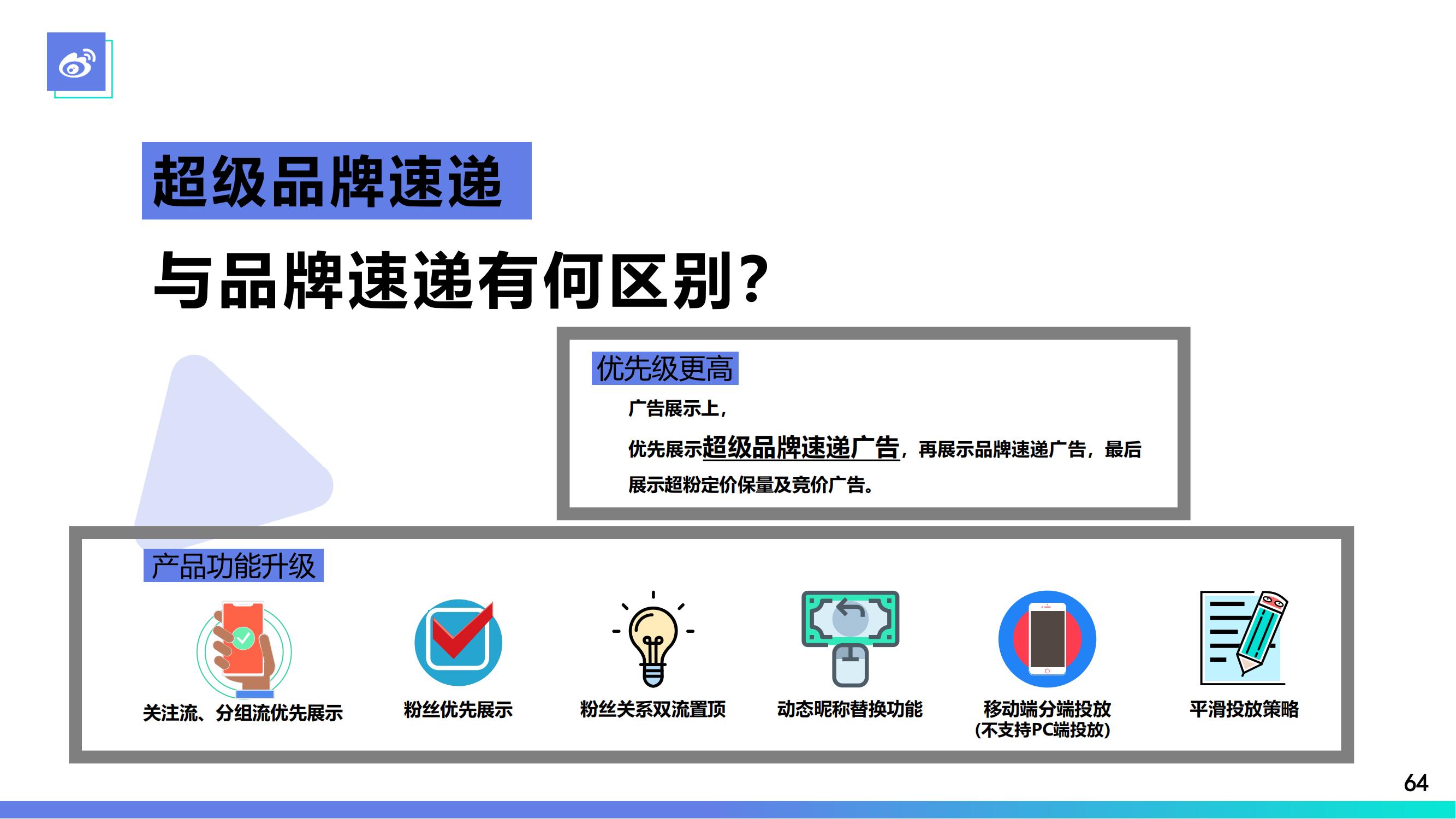 超级品牌速递

与品牌速递有何区别?

优先级更高

广告展示上，

优先展示超级品牌速递广告，再展示品牌速递广告，最后展示超粉定价保量及竞价广告。

产品功能升级

关注流、分组流优先展示

粉丝优先展示

粉丝关系双流置顶

动态昵称替换功能

移动端分端投放
(不支持PC端投放)

平滑投放策略

64